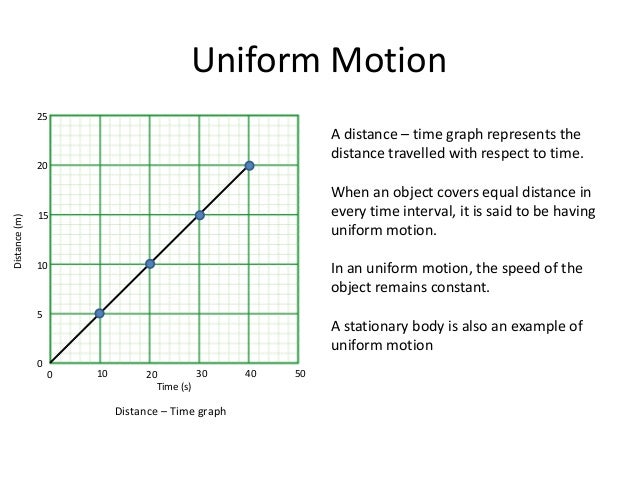 Uniform Motion

25
20
15
10
5
0
Distance (m)
0 10 20 30 40 50
Time (s)

Distance – Time graph

A distance – time graph represents the distance travelled with respect to time.

When an object covers equal distance in every time interval, it is said to be having uniform motion.

In an uniform motion, the speed of the object remains constant.

A stationary body is also an example of uniform motion